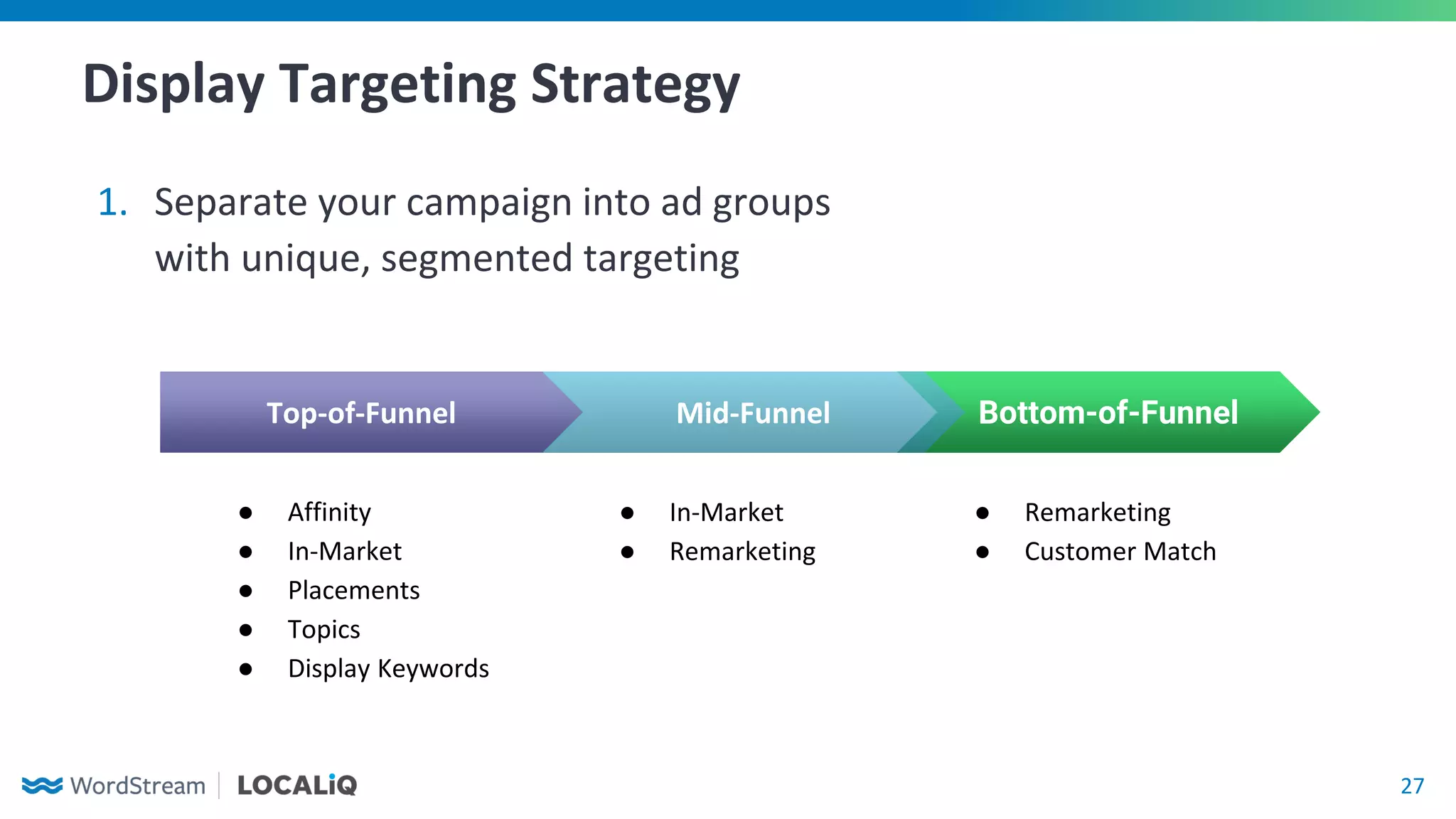 Display Targeting Strategy

1. Separate your campaign into ad groups with unique, segmented targeting

Top-of-Funnel

- Affinity
- In-Market
- Placements
- Topics
- Display Keywords

Mid-Funnel

- In-Market
- Remarketing

Bottom-of-Funnel

- Remarketing
- Customer Match

WordStream | LOCALiQ

27